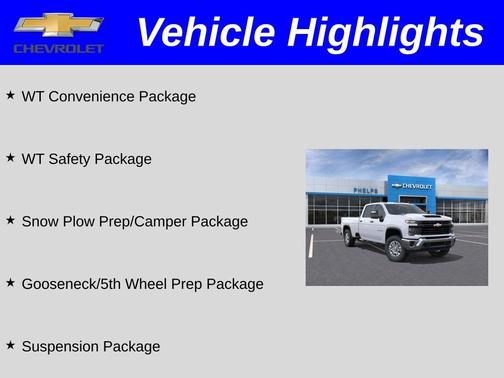 CHEVROLET

Vehicle Highlights

★ WT Convenience Package

★ WT Safety Package

★ Snow Plow Prep/Camper Package

★ Gooseneck/5th Wheel Prep Package

★ Suspension Package

PHELPS

CHEVROLET